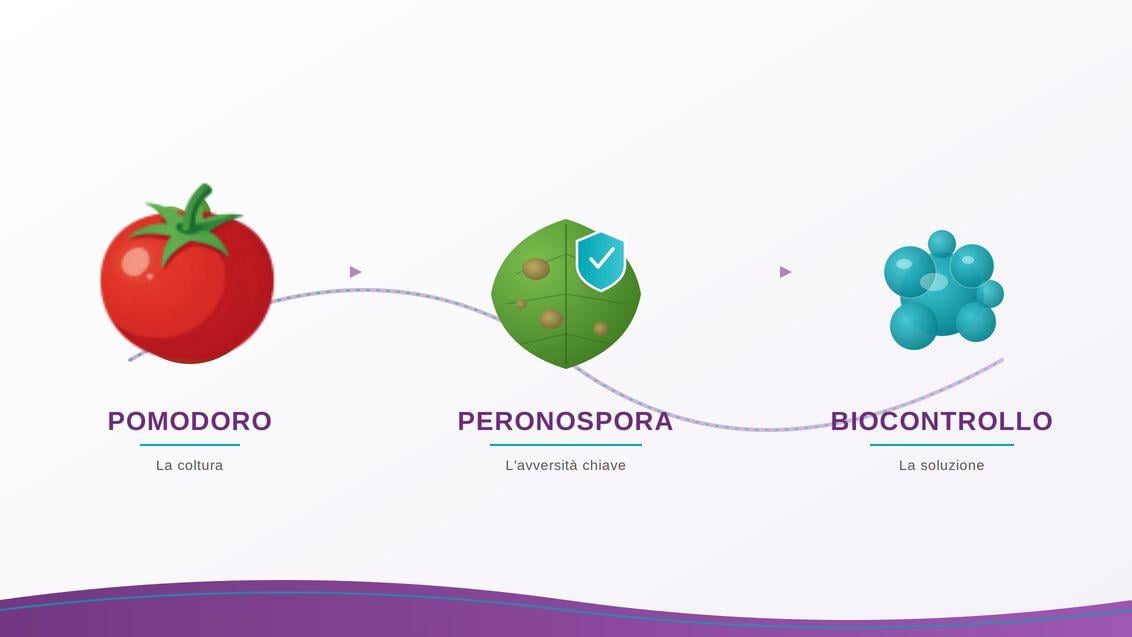 POMODORO
La coltura

PERONOSPORA
L'avversità chiave

BIOCONTROLLO
La soluzione